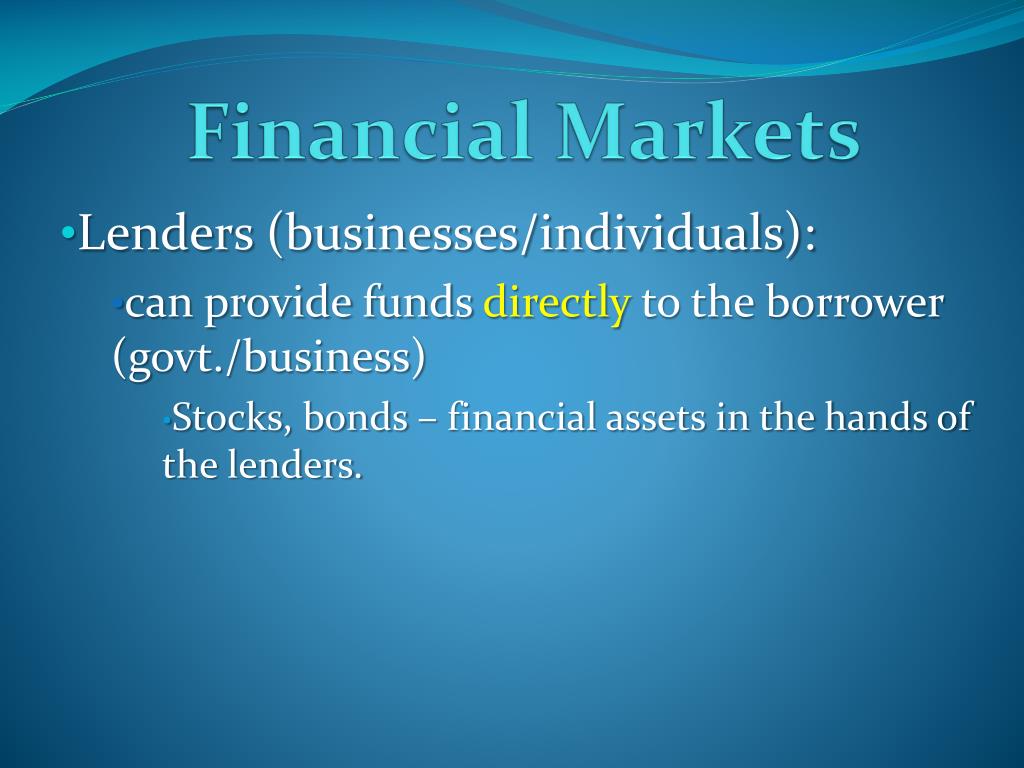 Financial Markets

•Lenders (businesses/individuals):

•can provide funds directly to the borrower (govt./business)

•Stocks, bonds – financial assets in the hands of the lenders.